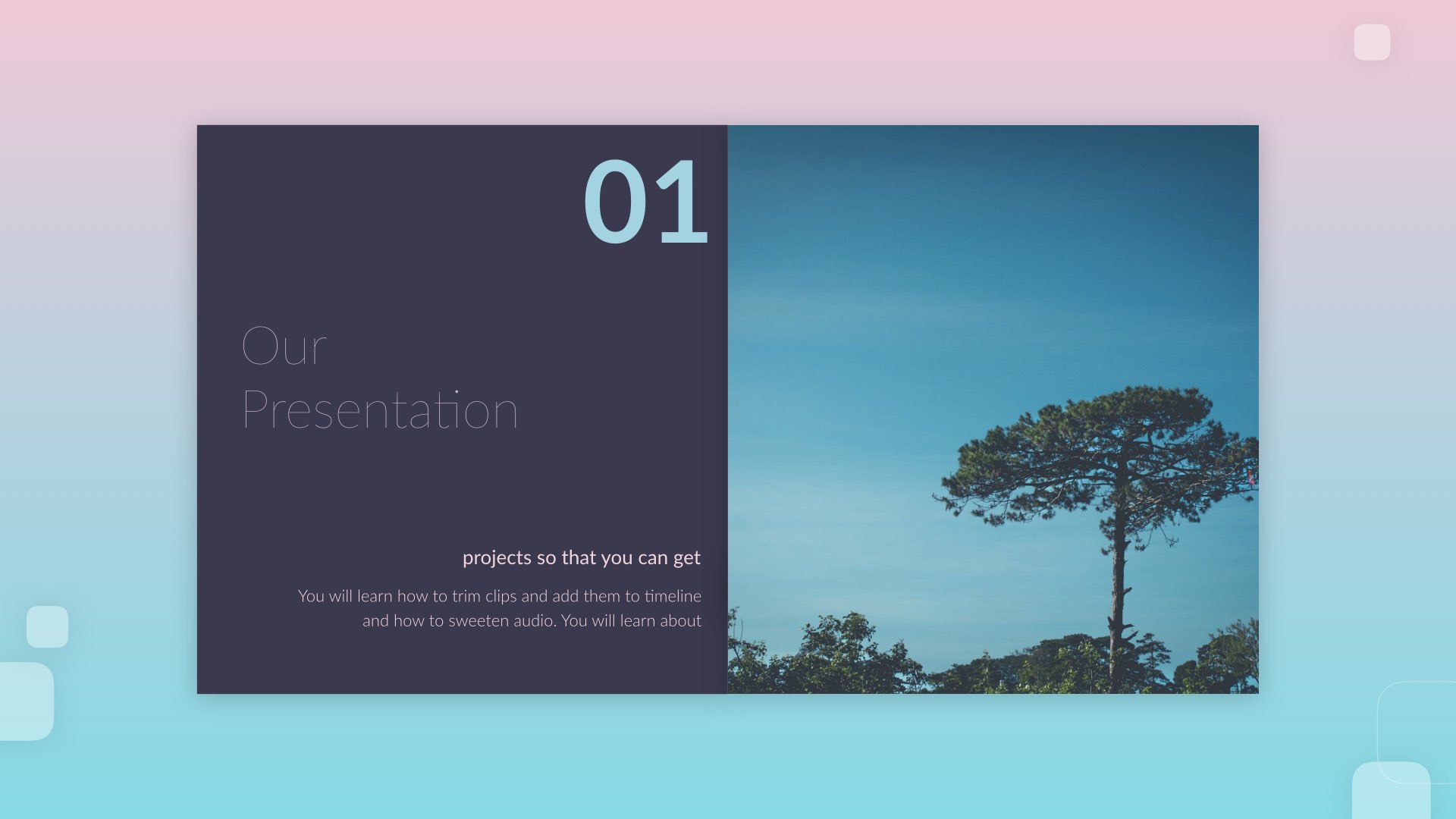 01

Our
Presentation

projects so that you can get

You will learn how to trim clips and add them to timeline and how to sweeten audio. You will learn about